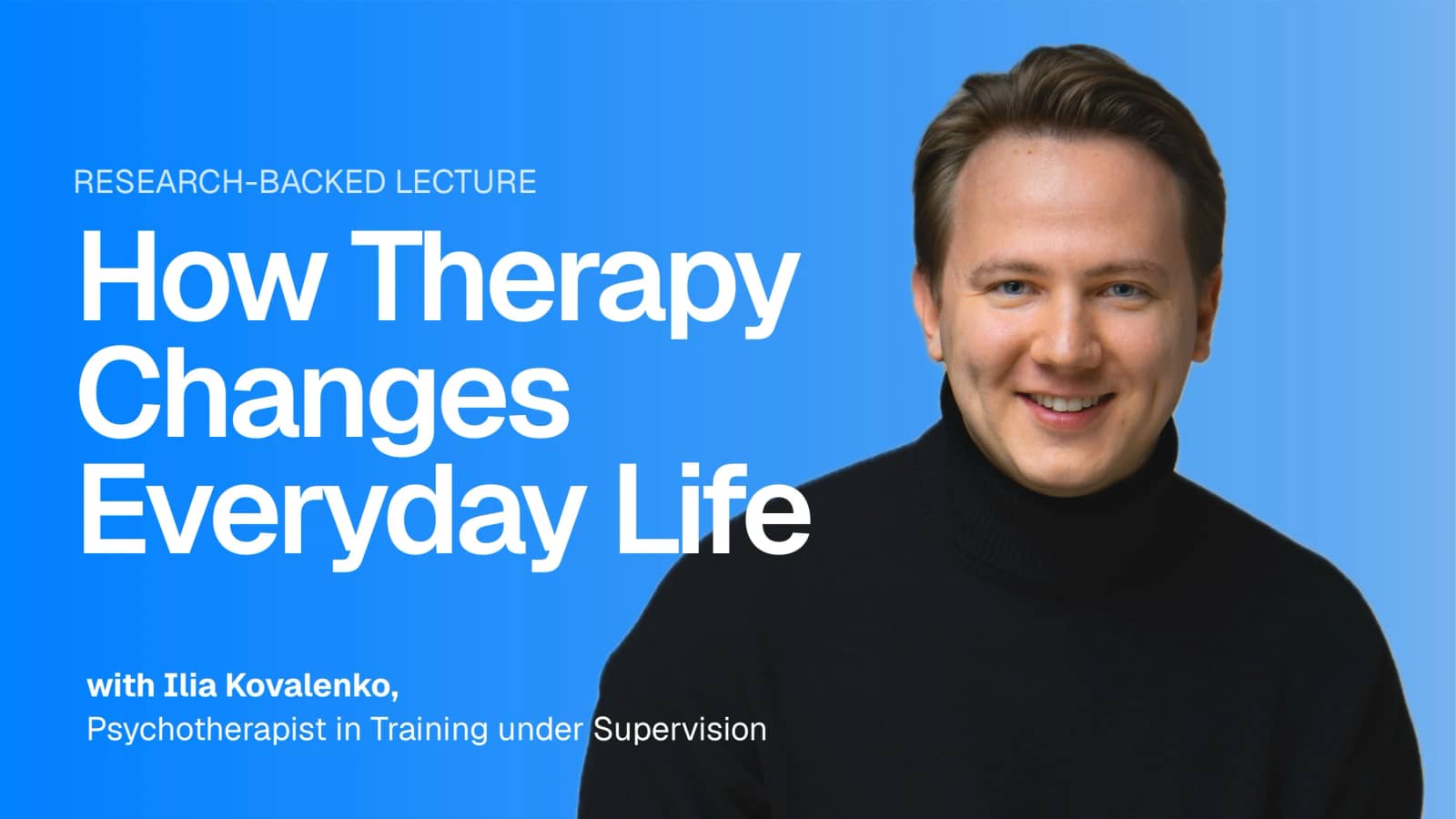 RESEARCH-BACKED LECTURE

How Therapy Changes Everyday Life

with Ilia Kovalenko,
Psychotherapist in Training under Supervision